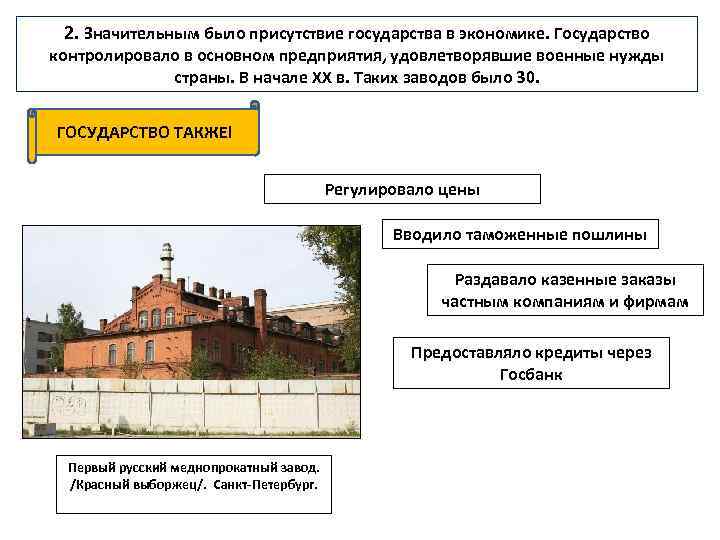 2. Значительным было присутствие государства в экономике. Государство контролировало в основном предприятия, удовлетворявшие военные нужды страны. В начале XX в. Таких заводов было 30.

ГОСУДАРСТВО ТАКЖЕ!

Регулировало цены

Вводило таможенные пошлины

Раздавало казенные заказы частным компаниям и фирмам

Предоставляло кредиты через Госбанк

Первый русский меднопрокатный завод. /Красный выборжец/. Санкт-Петербург.